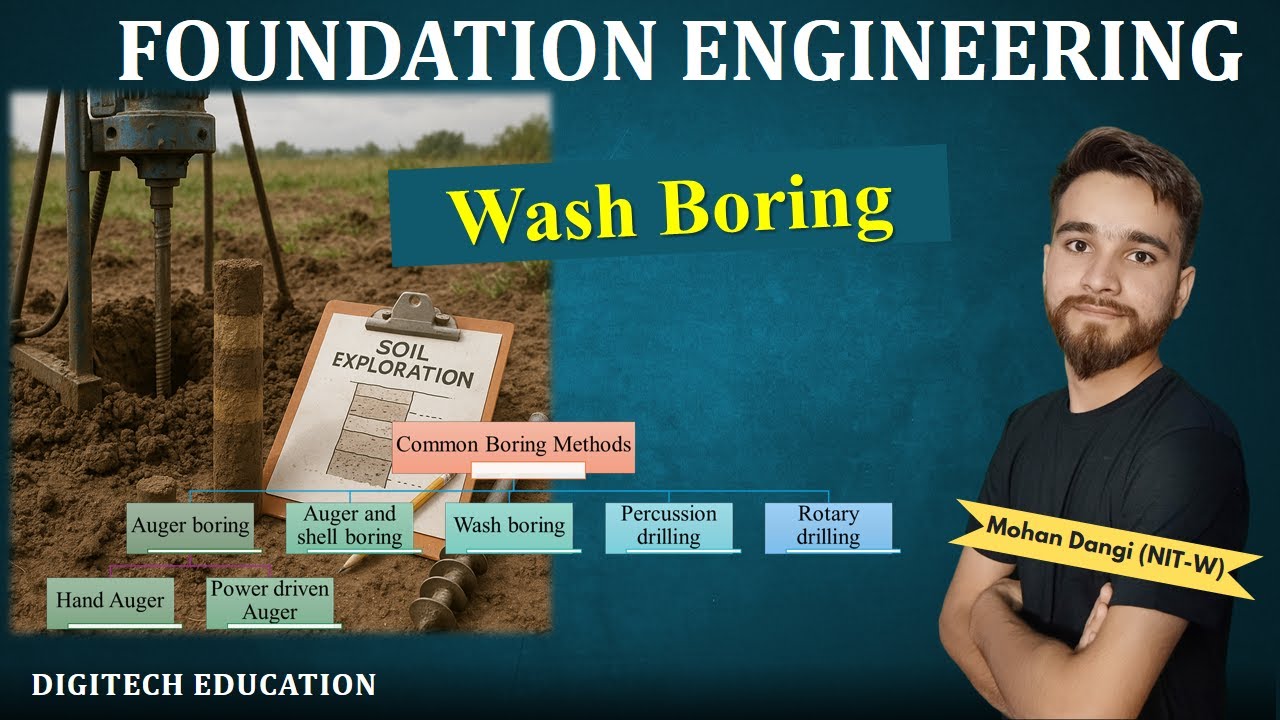 FOUNDATION ENGINEERING

Wash Boring

SOIL EXPLORATION

Common Boring Methods

Auger boring

Auger and shell boring

Wash boring

Percussion drilling

Rotary drilling

Hand Auger

Power driven Auger

Mohan Dangi (NIT-W)

DIGITECH EDUCATION